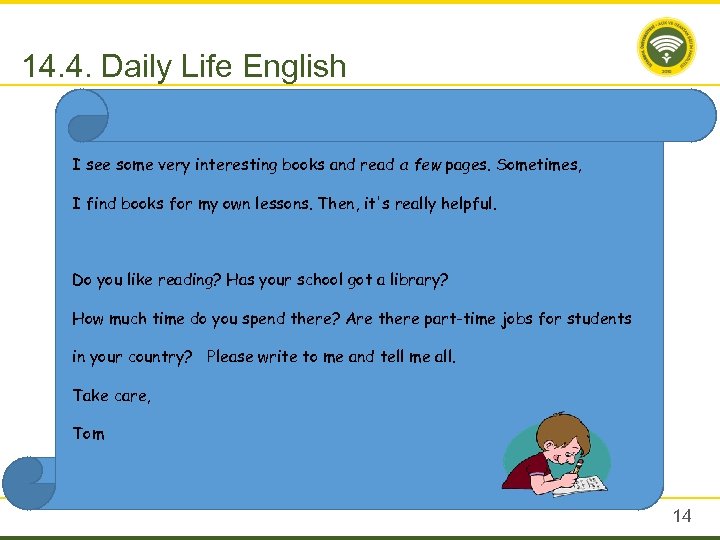 14.4. Daily Life English

I see some very interesting books and read a few pages. Sometimes, I find books for my own lessons. Then, it's really helpful.

Do you like reading? Has your school got a library?

How much time do you spend there? Are there part-time jobs for students in your country? Please write to me and tell me all.

Take care,

Tom

14